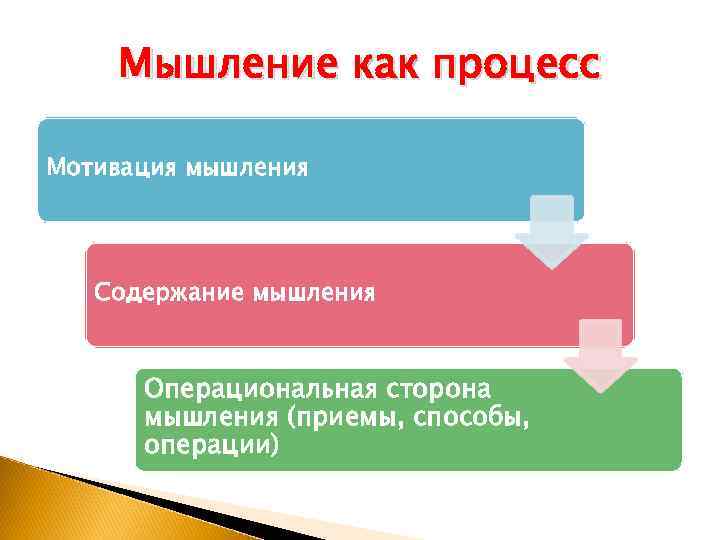 Мышление как процесс

Мотивация мышления

Содержание мышления

Операциональная сторона мышления (приемы, способы, операции)